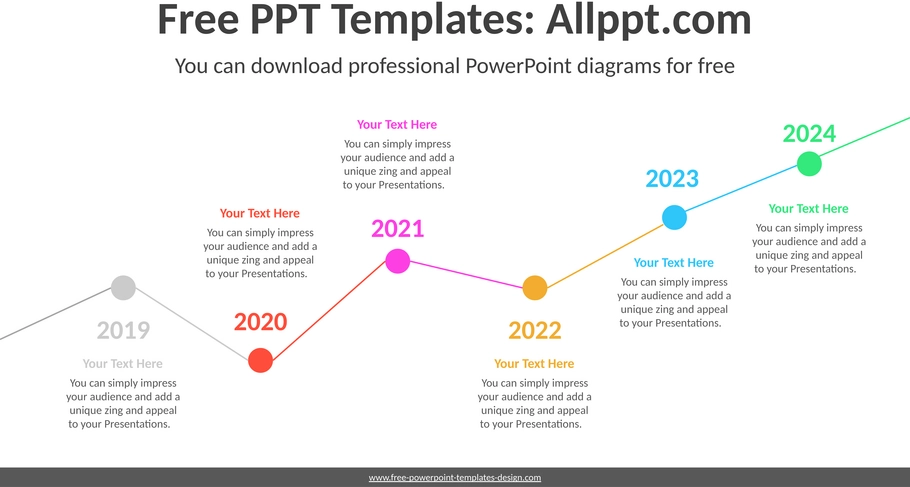 Free PPT Templates: Allppt.com

You can download professional PowerPoint diagrams for free

2019

Your Text Here

You can simply impress your audience and add a unique zing and appeal to your Presentations.

Your Text Here

You can simply impress your audience and add a unique zing and appeal to your Presentations.

2020

Your Text Here

You can simply impress your audience and add a unique zing and appeal to your Presentations.

2021

2022

Your Text Here

You can simply impress your audience and add a unique zing and appeal to your Presentations.

2023

Your Text Here

You can simply impress your audience and add a unique zing and appeal to your Presentations.

2024

Your Text Here

You can simply impress your audience and add a unique zing and appeal to your Presentations.

www.free-powerpoint-templates-design.com